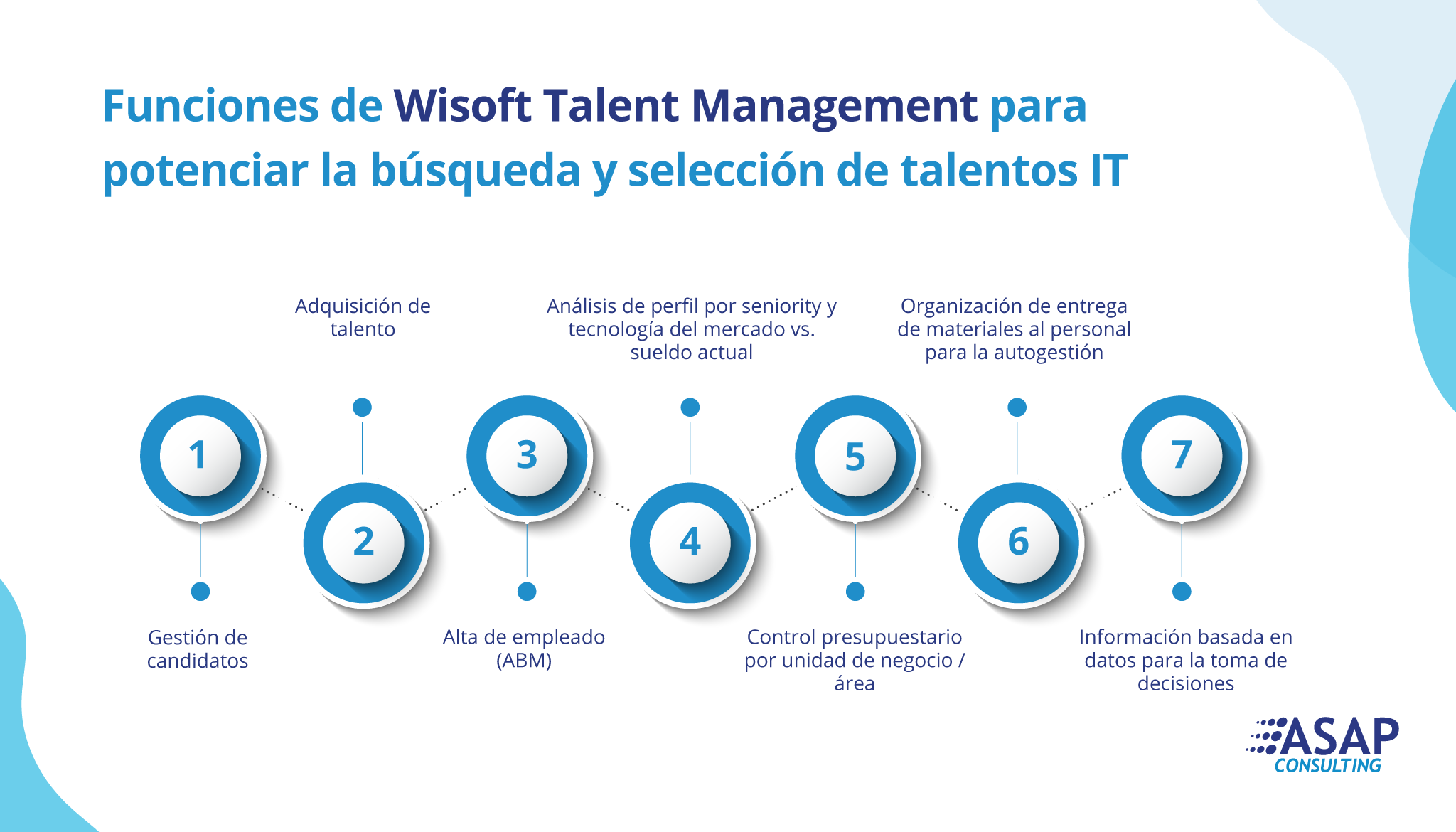 Funciones de Wisoft Talent Management para potenciar la búsqueda y selección de talentos IT

1
Gestión de candidatos

2
Adquisición de talento

3
Alta de empleado (ABM)

4
Análisis de perfil por seniority y tecnología del mercado vs. sueldo actual

5
Control presupuestario por unidad de negocio / área

6
Organización de entrega de materiales al personal para la autogestión

7
Información basada en datos para la toma de decisiones

ASAP
CONSULTING